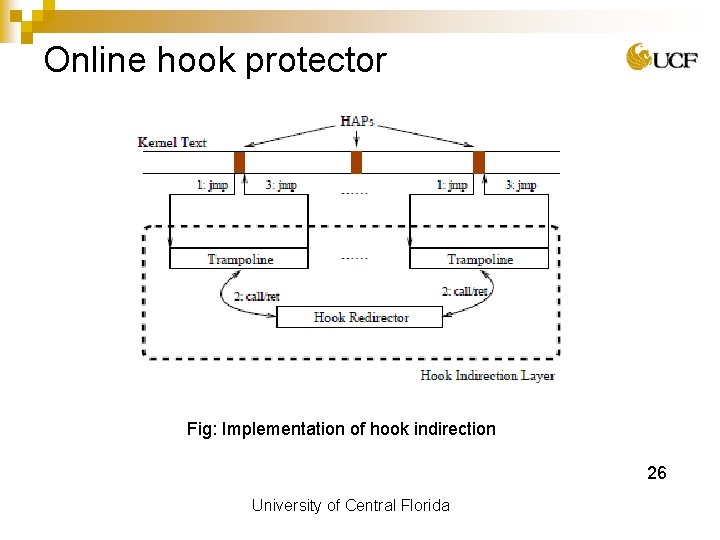 Online hook protector

UCF

HAPs

Kernel Text

1: jmp

3: jmp

......

1: jmp

3: jmp

Trampoline

......

Trampoline

2: call/ret

2: call/ret

Hook Redirector

Hook Indirection Layer

Fig: Implementation of hook indirection

26

University of Central Florida